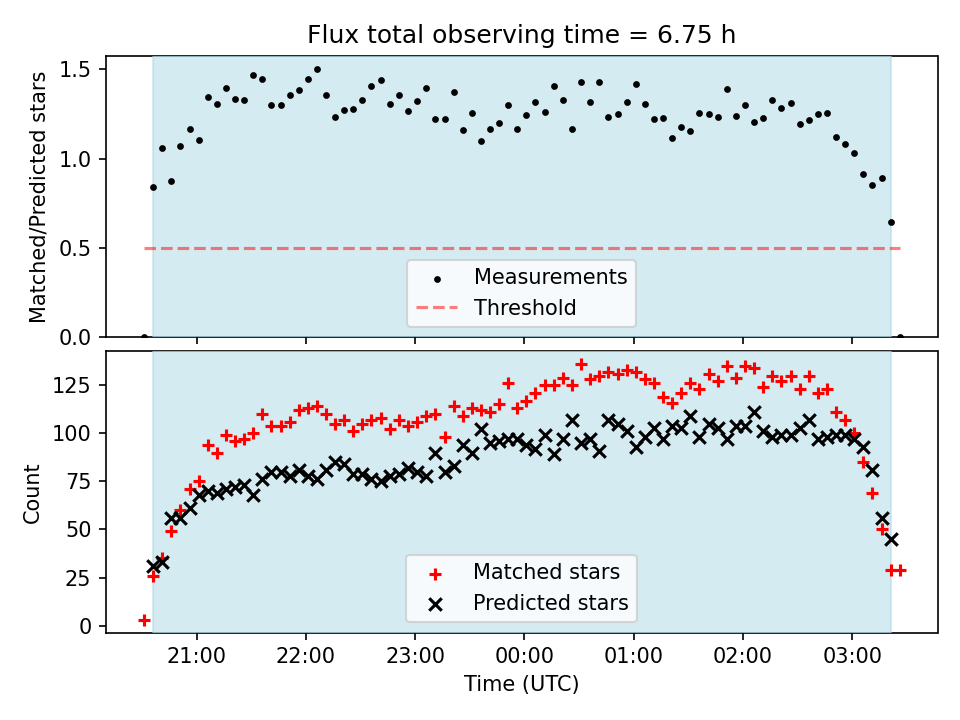 Flux total observing time = 6.75 h

Matched/Predicted stars

1.5
1.0
0.5
0.0

Measurements
Threshold

Count

125
100
75
50
25
0

Matched stars
Predicted stars

21:00 22:00 23:00 00:00 01:00 02:00 03:00

Time (UTC)